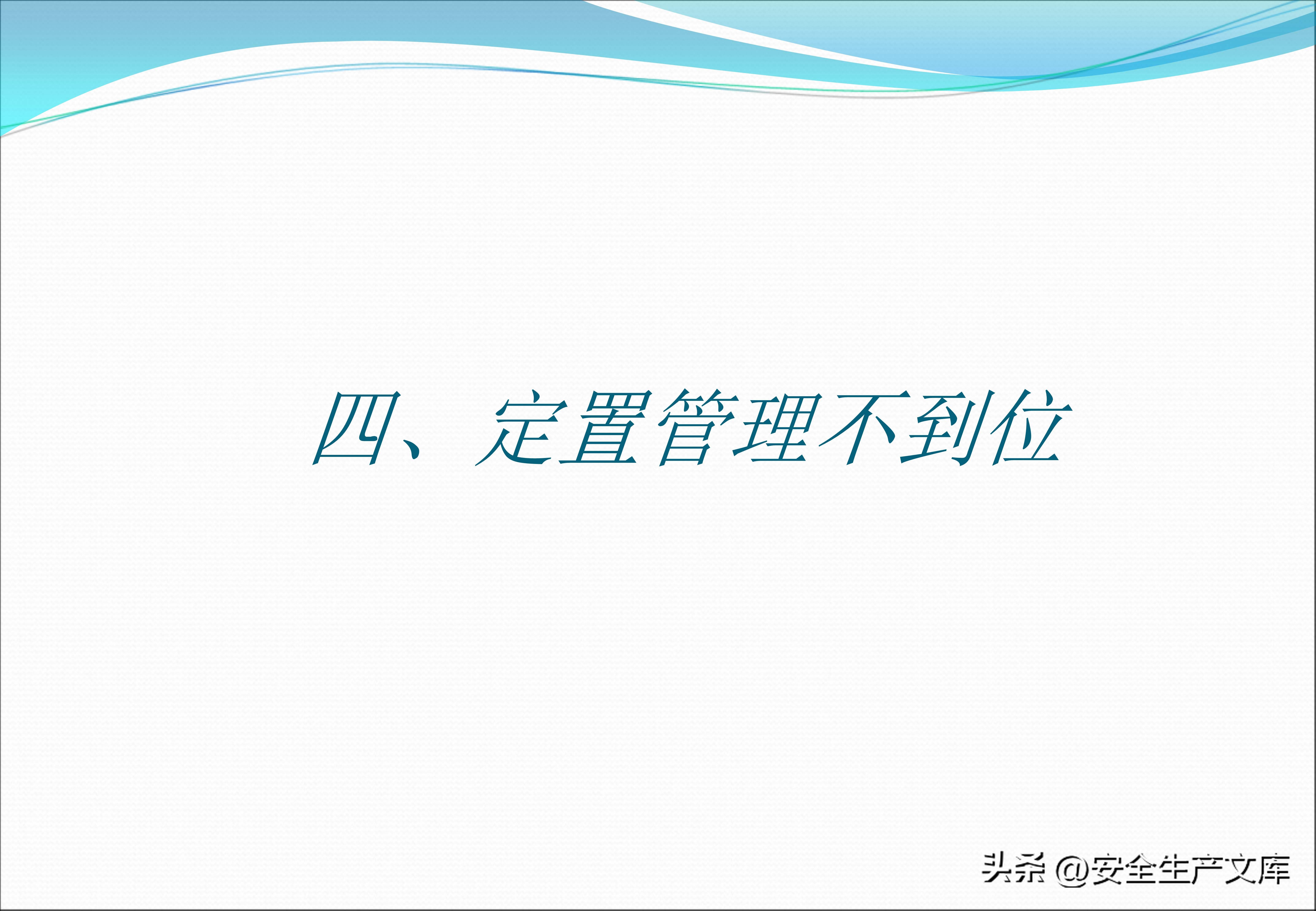 四、定置管理不到位

头条 @安全生产文库